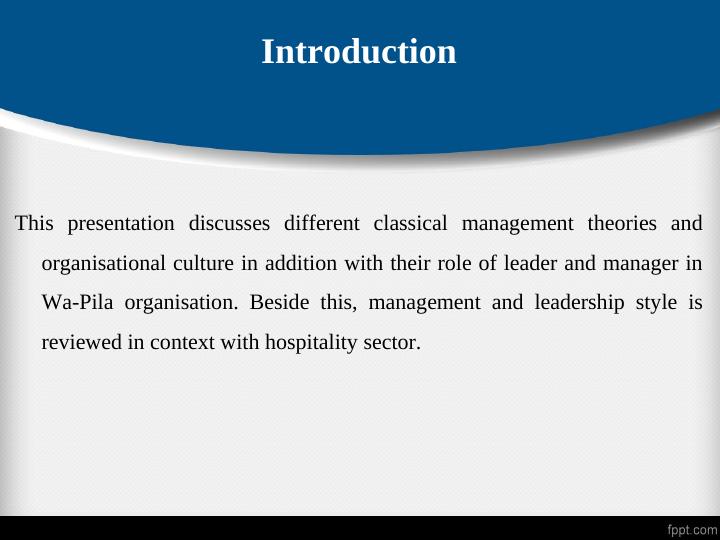 Introduction

This presentation discusses different classical management theories and organisational culture in addition with their role of leader and manager in Wa-Pila organisation. Beside this, management and leadership style is reviewed in context with hospitality sector.

fppt.com